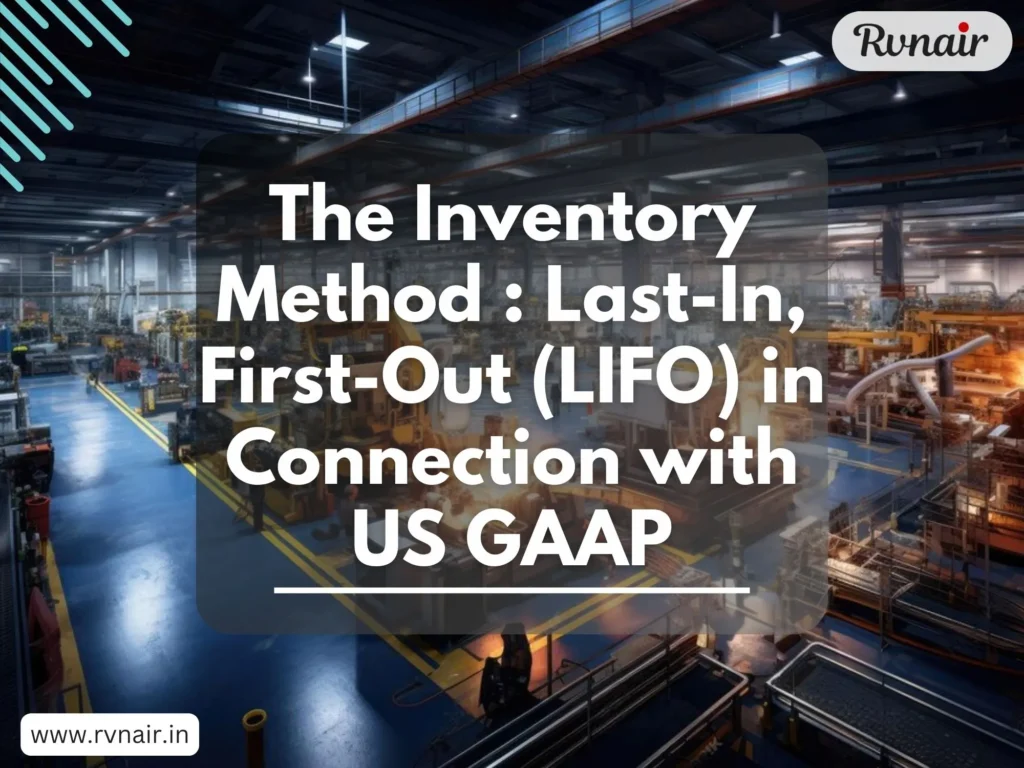 Rvnair

The Inventory Method : Last-In, First-Out (LIFO) in Connection with US GAAP

www.rvnair.in